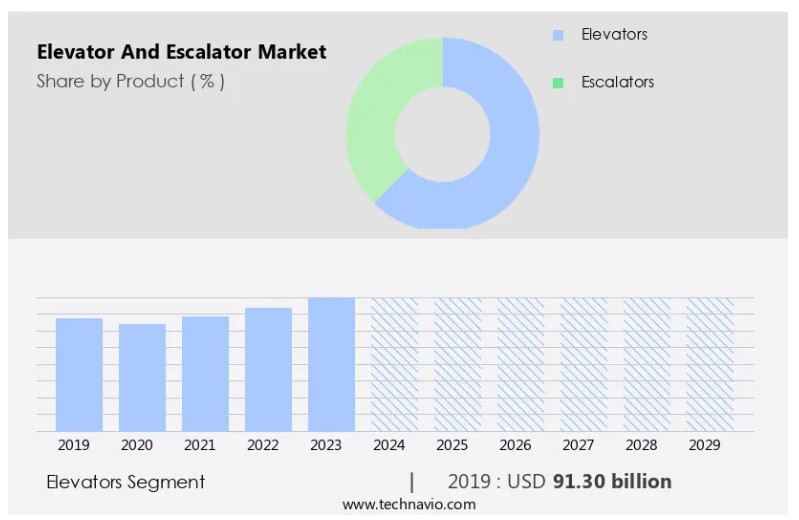 Elevator And Escalator Market
Share by Product ( % )

Elevators
Escalators

2019 2020 2021 2022 2023 2024 2025 2026 2027 2028 2029

Elevators Segment | 2019 : USD 91.30 billion

www.technavio.com